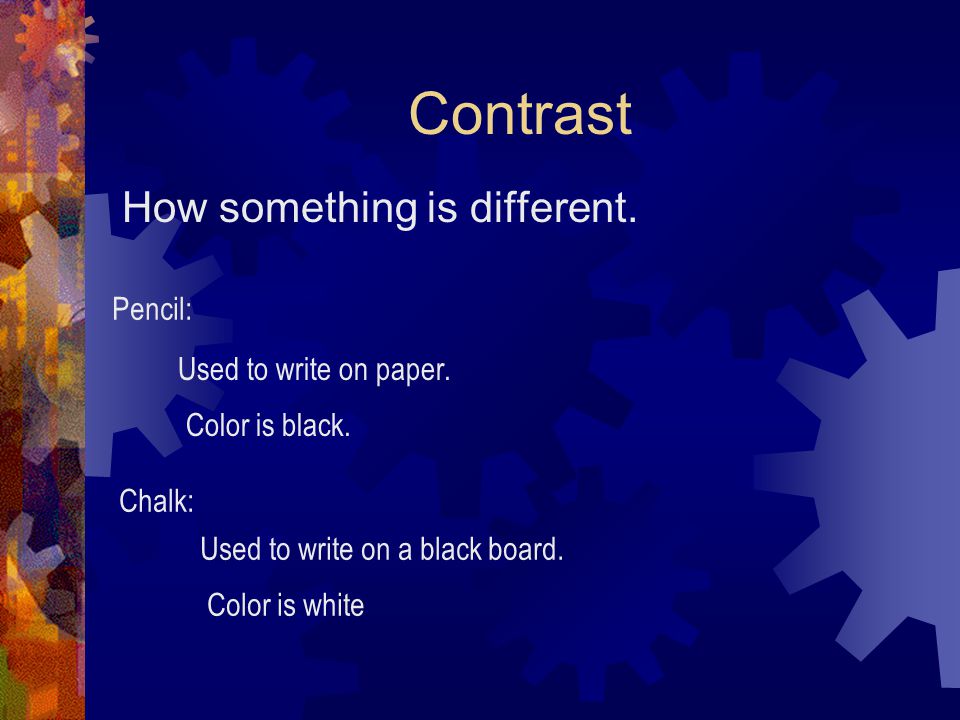 Contrast

How something is different.

Pencil:

Used to write on paper.

Color is black.

Chalk:

Used to write on a black board.

Color is white